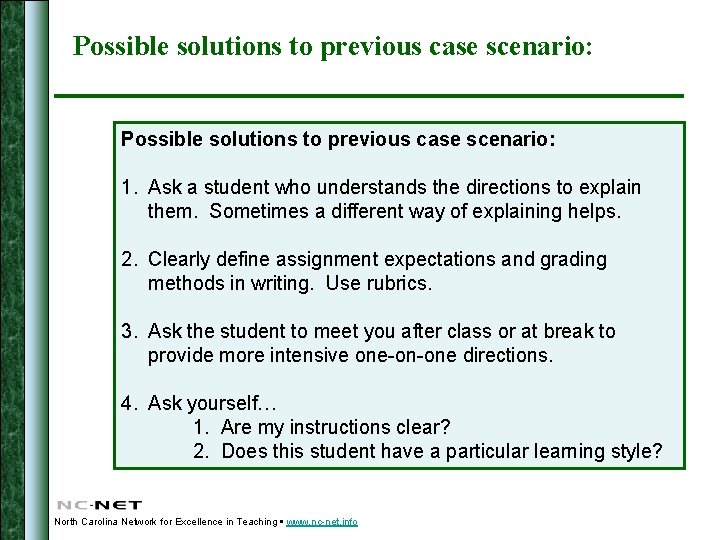 Possible solutions to previous case scenario:

Possible solutions to previous case scenario:

1. Ask a student who understands the directions to explain them. Sometimes a different way of explaining helps.

2. Clearly define assignment expectations and grading methods in writing. Use rubrics.

3. Ask the student to meet you after class or at break to provide more intensive one-on-one directions.

4. Ask yourself…
1. Are my instructions clear?
2. Does this student have a particular learning style?

NC-NET
North Carolina Network for Excellence in Teaching ▪ www.nc-net.info